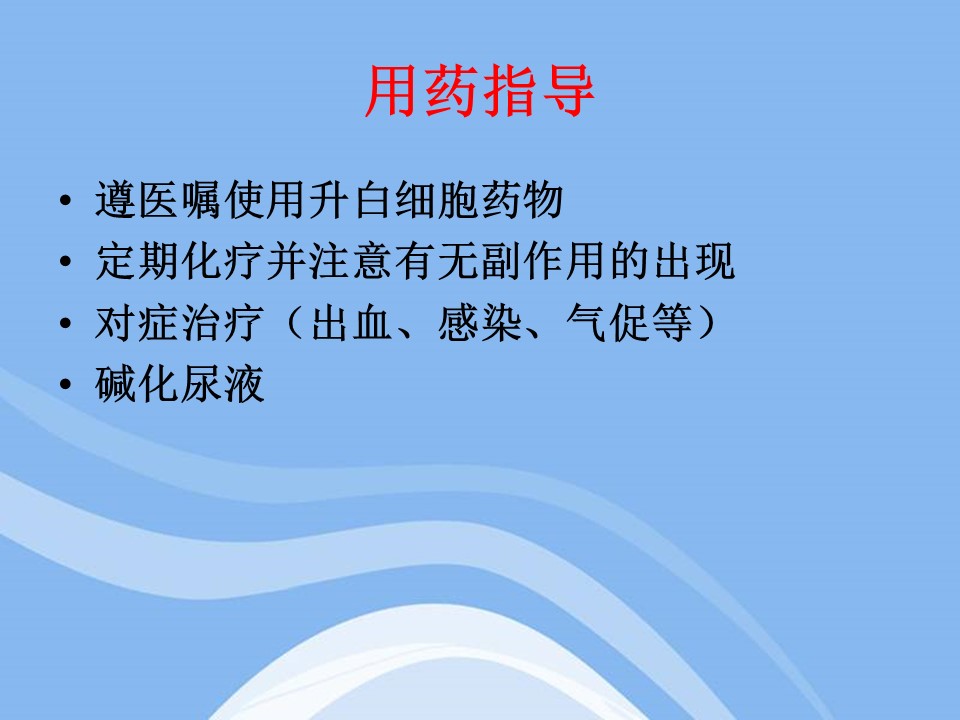 用药指导

• 遵医嘱使用升白细胞药物
• 定期化疗并注意有无副作用的出现
• 对症治疗（出血、感染、气促等）
• 碱化尿液